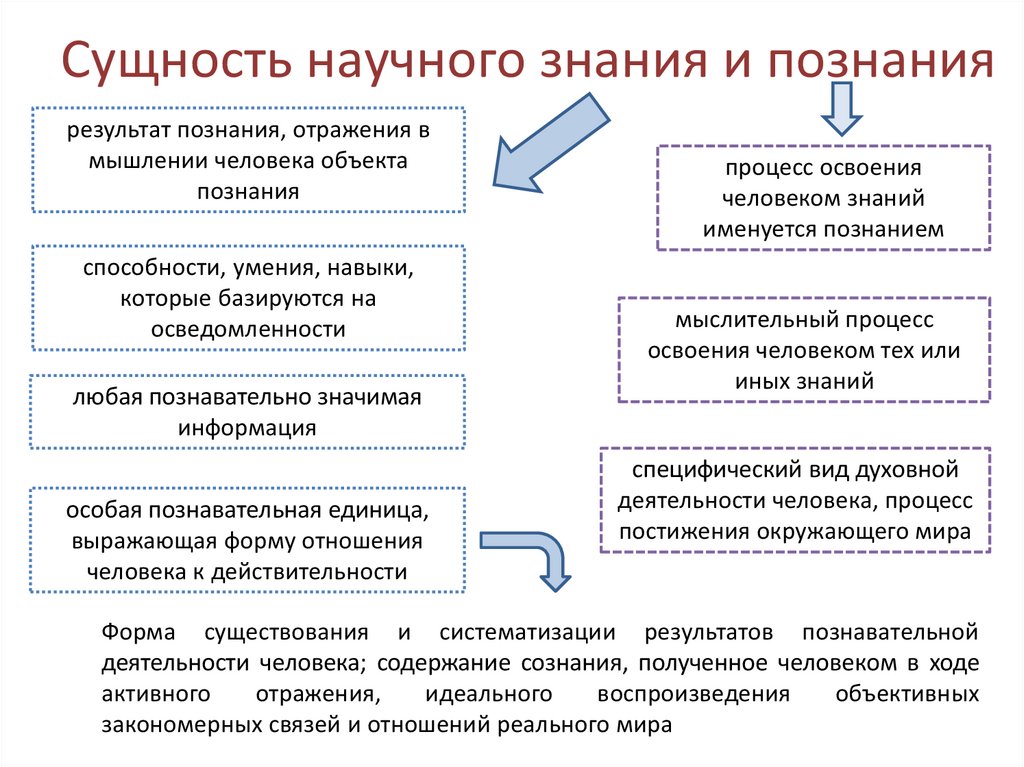 Сущность научного знания и познания

результат познания, отражения в мышлении человека объекта познания

способности, умения, навыки, которые базируются на осведомленности

любая познавательно значимая информация

особая познавательная единица, выражающая форму отношения человека к действительности

процесс освоения человеком знаний именуется познанием

мыслительный процесс освоения человеком тех или иных знаний

специфический вид духовной деятельности человека, процесс постижения окружающего мира

Форма существования и систематизации результатов познавательной деятельности человека; содержание сознания, полученное человеком в ходе активного отражения, идеального воспроизведения объективных закономерных связей и отношений реального мира